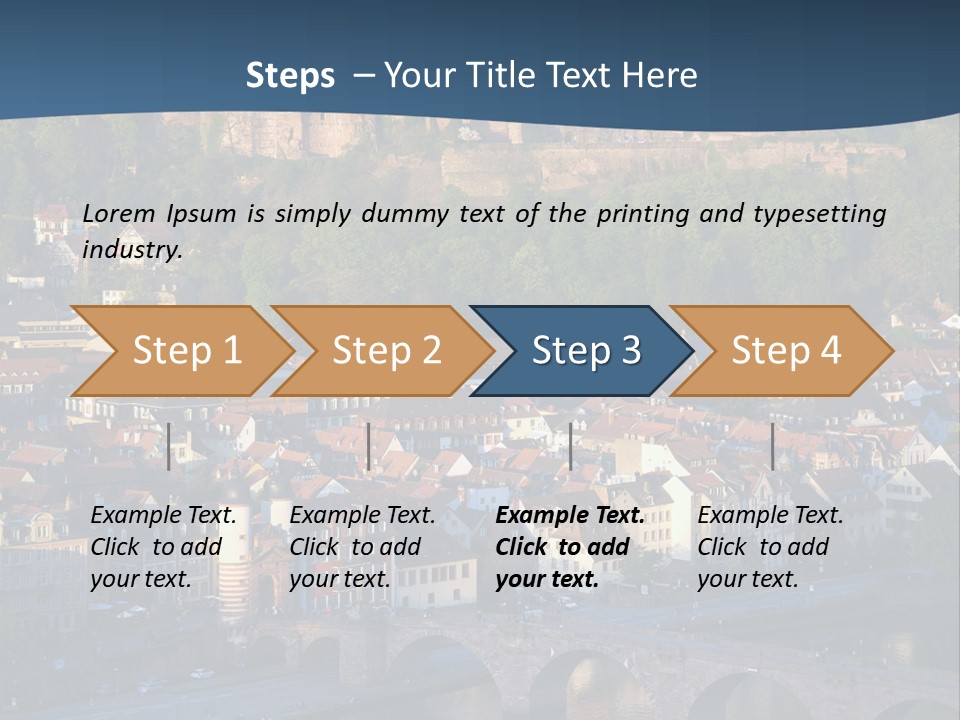 Steps – Your Title Text Here

Lorem Ipsum is simply dummy text of the printing and typesetting industry.

Step 1

Step 2

Step 3

Step 4

Example Text. Click to add your text.

Example Text. Click to add your text.

Example Text. Click to add your text.

Example Text. Click to add your text.